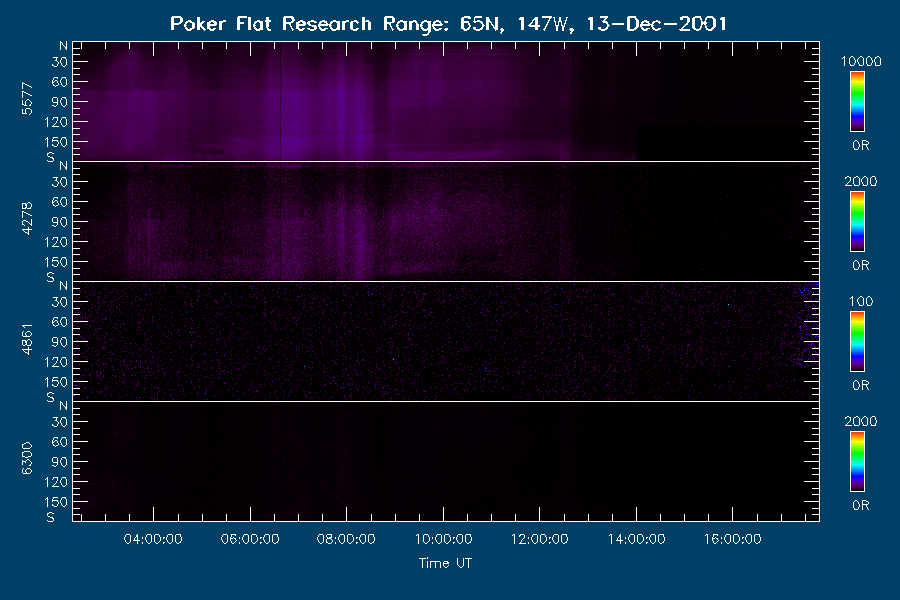 Poker Flat Research Range: 65N, 147W, 13-Dec-2001

5577
N
30
60
90
120
150
S

10000
0R

4278
N
30
60
90
120
150
S

2000
0R

4861
N
30
60
90
120
150
S

100
0R

6300
N
30
60
90
120
150
S

2000
0R

04:00:00
06:00:00
08:00:00
10:00:00
12:00:00
14:00:00
16:00:00

Time UT